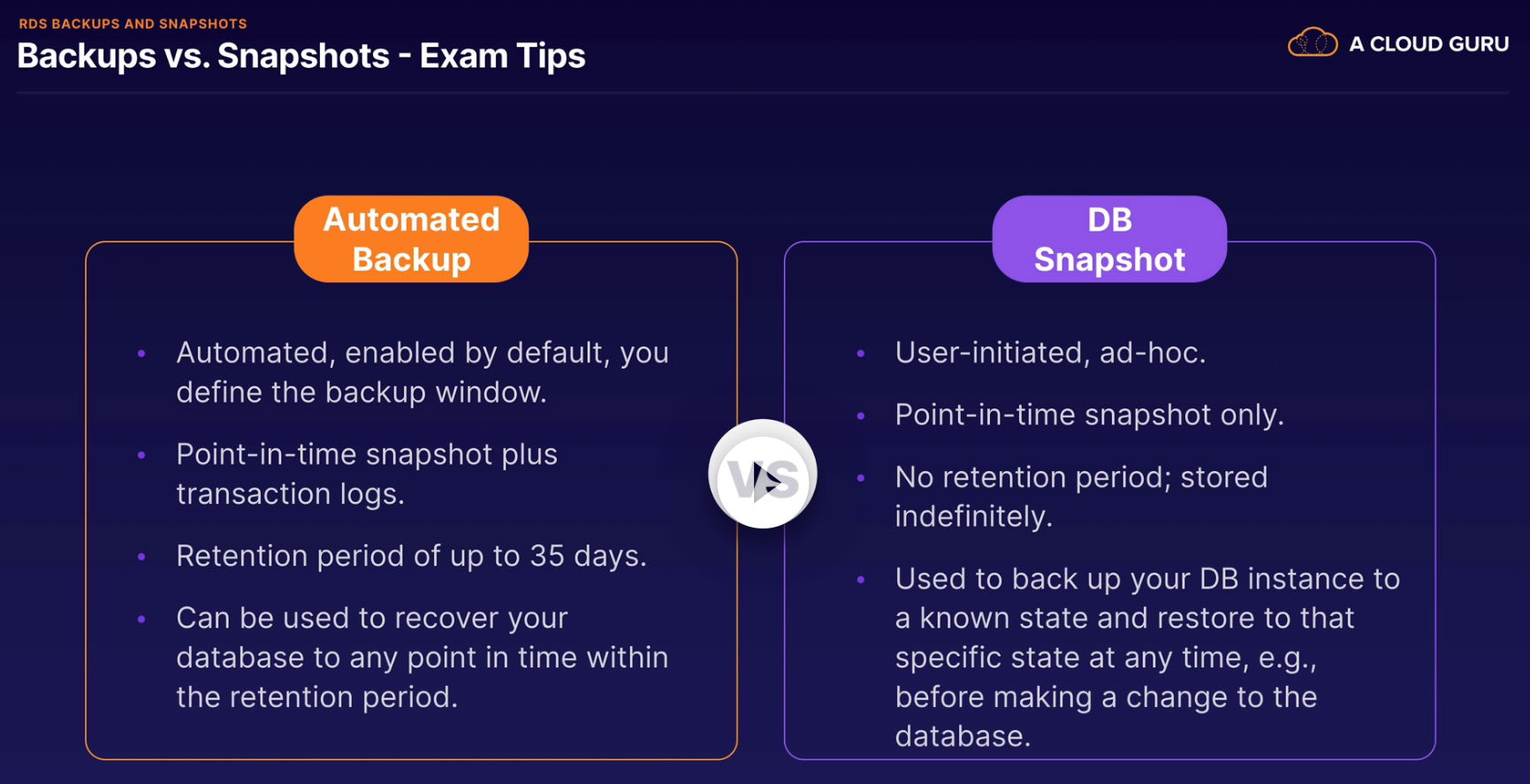 RDS BACKUPS AND SNAPSHOTS
Backups vs. Snapshots - Exam Tips

A CLOUD GURU

Automated Backup

- Automated, enabled by default, you define the backup window.
- Point-in-time snapshot plus transaction logs.
- Retention period of up to 35 days.
- Can be used to recover your database to any point in time within the retention period.

VS

DB Snapshot

- User-initiated, ad-hoc.
- Point-in-time snapshot only.
- No retention period; stored indefinitely.
- Used to back up your DB instance to a known state and restore to that specific state at any time, e.g., before making a change to the database.